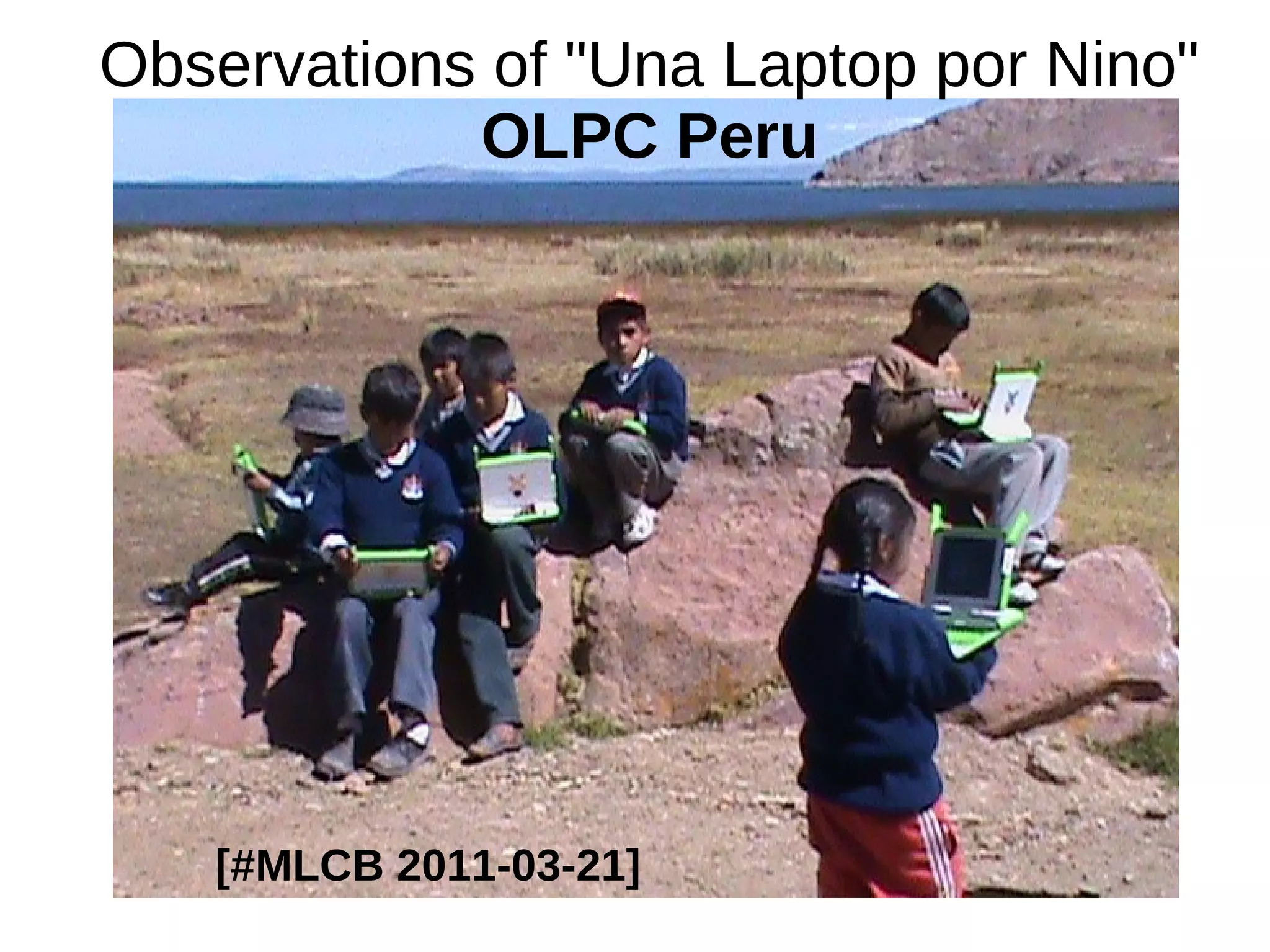 Observations of "Una Laptop por Nino"
OLPC Peru

[#MLCB 2011-03-21]